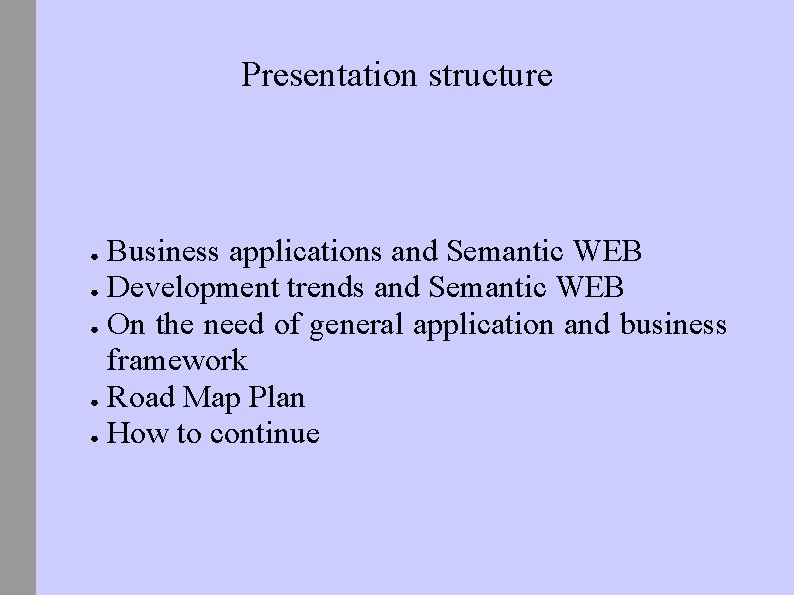 Presentation structure

- Business applications and Semantic WEB
- Development trends and Semantic WEB
- On the need of general application and business framework
- Road Map Plan
- How to continue